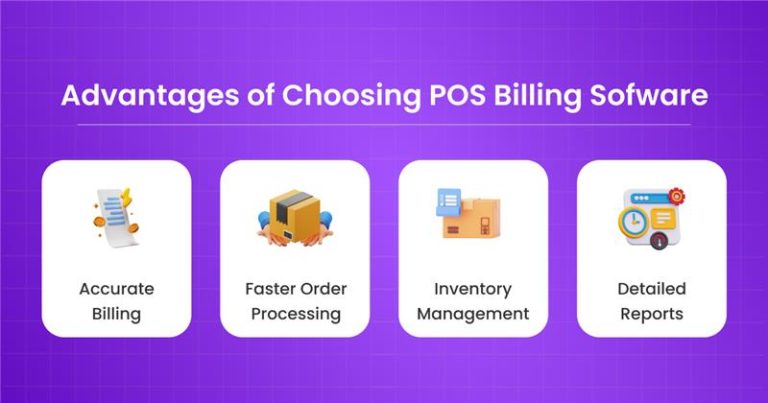 Advantages of Choosing POS Billing Sofware

Accurate Billing

Faster Order Processing

Inventory Management

Detailed Reports